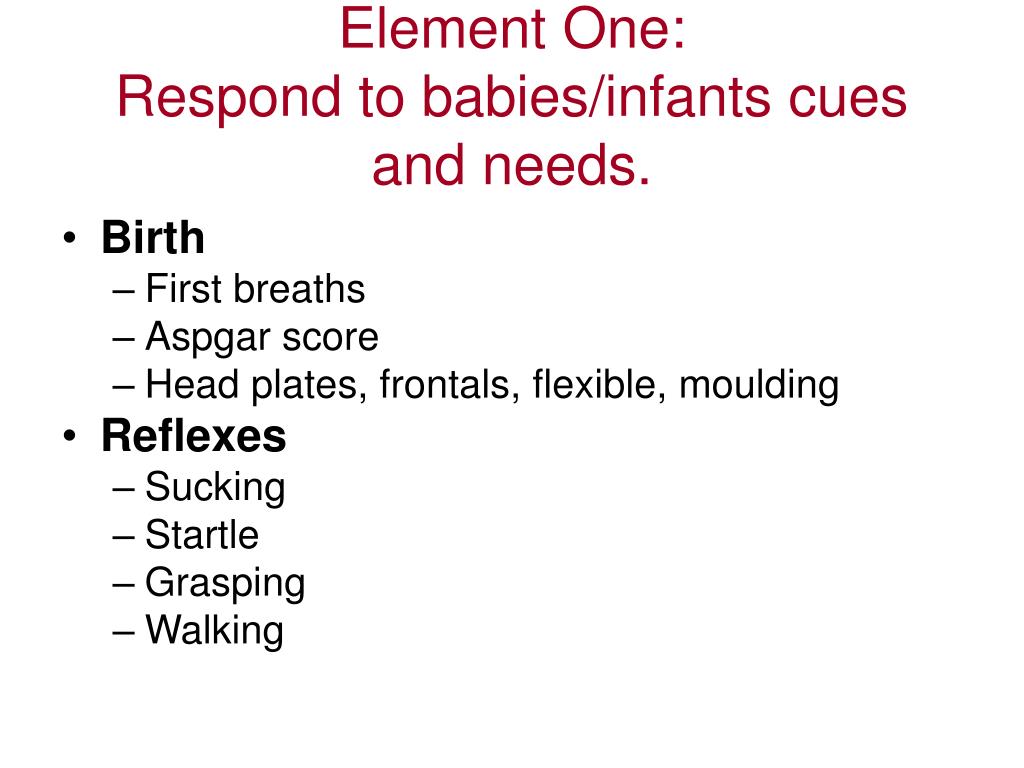 Element One:
Respond to babies/infants cues and needs.

• Birth
– First breaths
– Aspgar score
– Head plates, frontals, flexible, moulding
• Reflexes
– Sucking
– Startle
– Grasping
– Walking